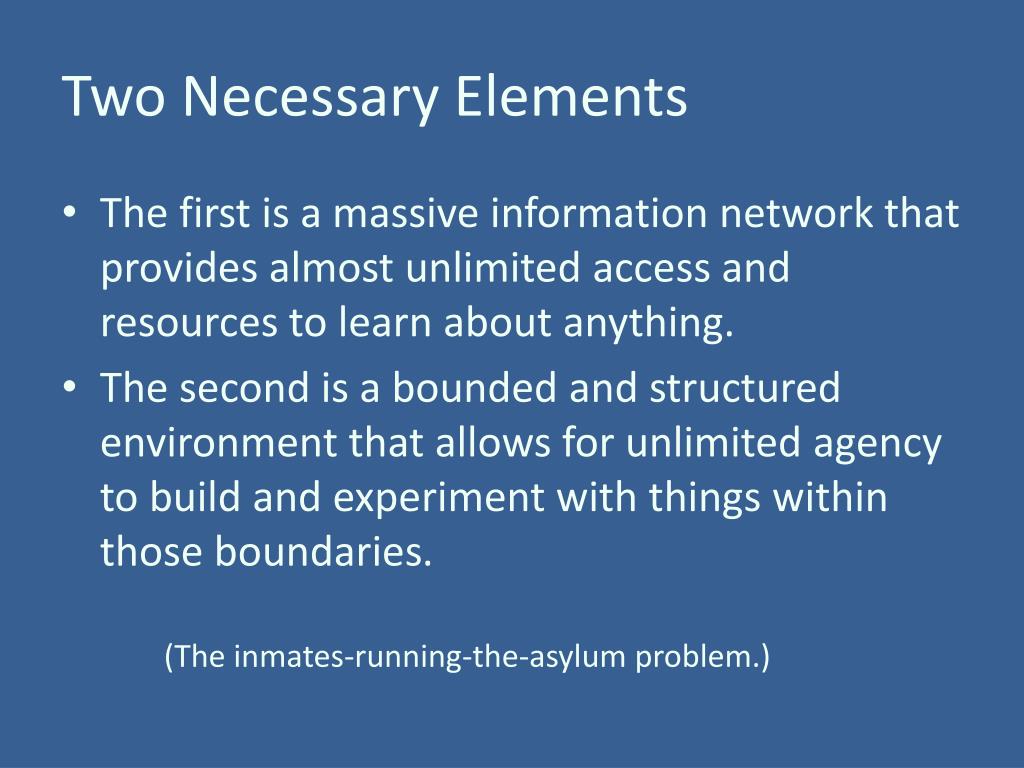 Two Necessary Elements

• The first is a massive information network that provides almost unlimited access and resources to learn about anything.
• The second is a bounded and structured environment that allows for unlimited agency to build and experiment with things within those boundaries.

(The inmates-running-the-asylum problem.)